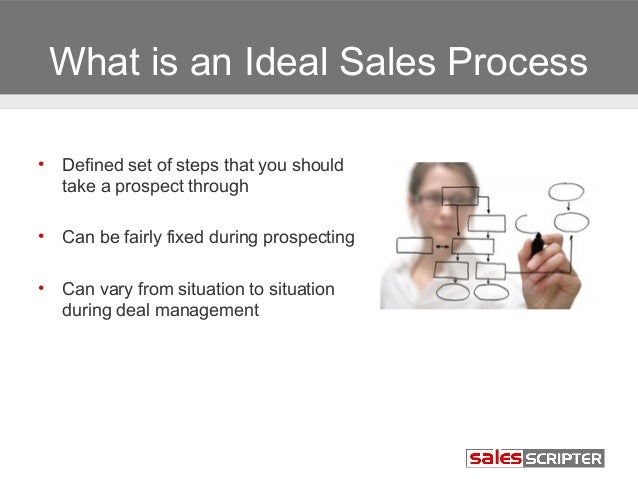 What is an Ideal Sales Process

• Defined set of steps that you should take a prospect through

• Can be fairly fixed during prospecting

• Can vary from situation to situation during deal management

sales SCRIPTER